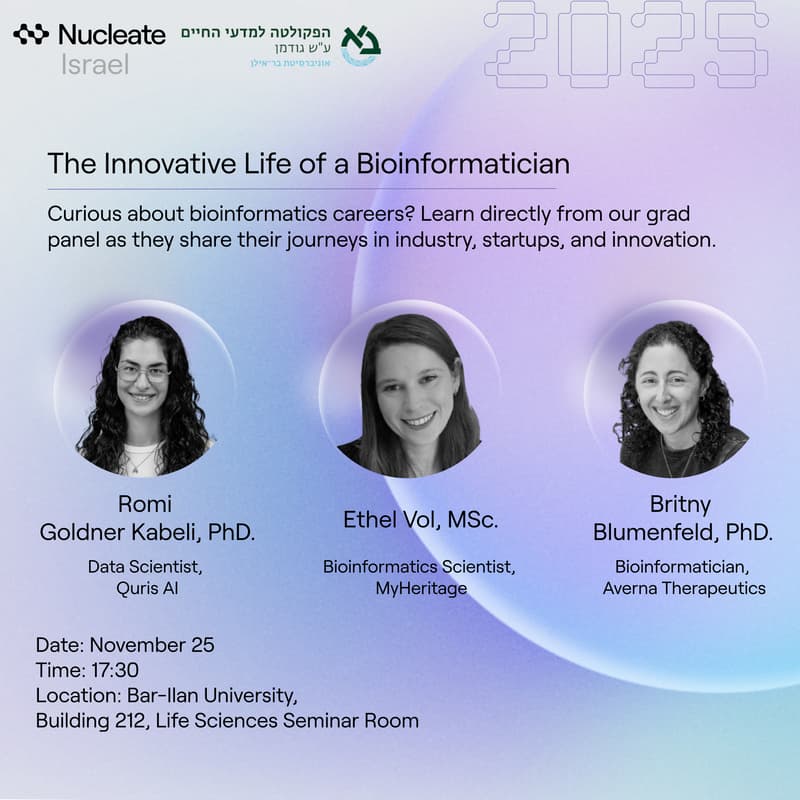 Nucleate Israel

הפקולטה למדעי החיים
ע"ש גודמן
אוניברסיטת בר-אילן

2025

The Innovative Life of a Bioinformatician

Curious about bioinformatics careers? Learn directly from our grad panel as they share their journeys in industry, startups, and innovation.

Romi Goldner Kabeli, PhD.
Data Scientist, Quris AI

Ethel Vol, MSc.
Bioinformatics Scientist, MyHeritage

Britny Blumenfeld, PhD.
Bioinformatician, Averna Therapeutics

Date: November 25
Time: 17:30
Location: Bar-Ilan University, Building 212, Life Sciences Seminar Room